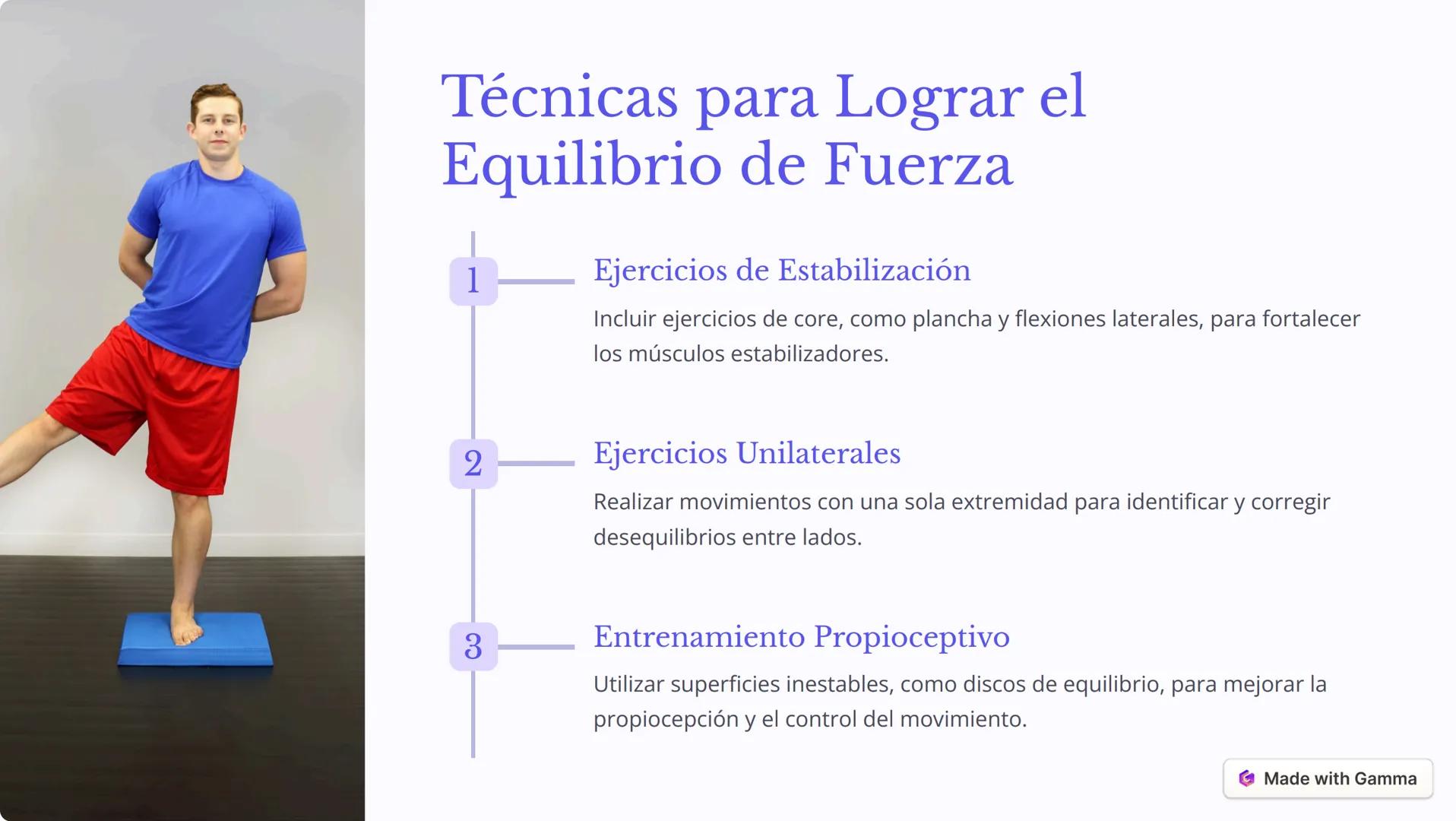 Técnicas para Lograr el Equilibrio de Fuerza

1

Ejercicios de Estabilización

Incluir ejercicios de core, como plancha y flexiones laterales, para fortalecer los músculos estabilizadores.

2

Ejercicios Unilaterales

Realizar movimientos con una sola extremidad para identificar y corregir desequilibrios entre lados.

3

Entrenamiento Propioceptivo

Utilizar superficies inestables, como discos de equilibrio, para mejorar la propiocepción y el control del movimiento.

Made with Gamma